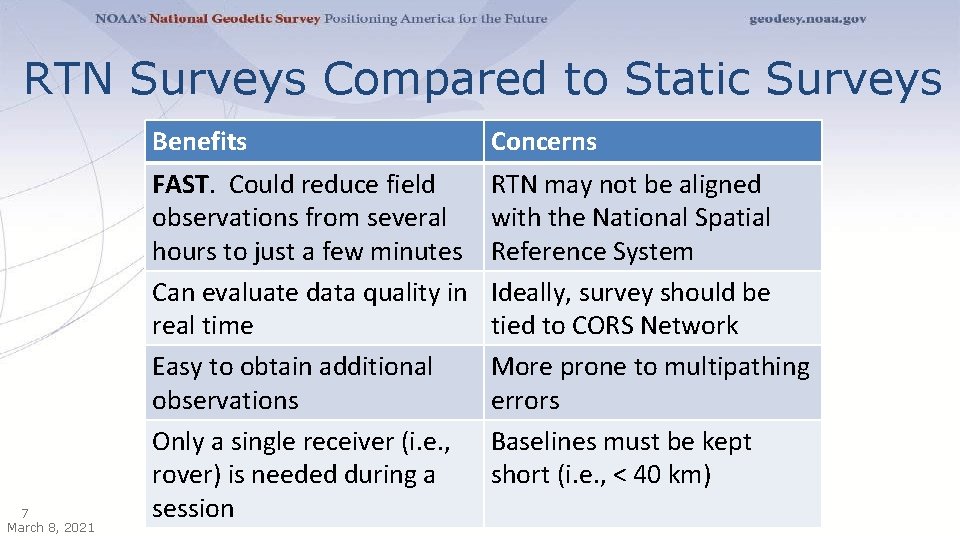 NOAA's National Geodetic Survey Positioning America for the Future

geodesy.noaa.gov

RTN Surveys Compared to Static Surveys

| Benefits | Concerns |
|---|---|
| FAST. Could reduce field observations from several hours to just a few minutes | RTN may not be aligned with the National Spatial Reference System |
| Can evaluate data quality in real time | Ideally, survey should be tied to CORS Network |
| Easy to obtain additional observations | More prone to multipathing errors |
| Only a single receiver (i.e., rover) is needed during a session | Baselines must be kept short (i.e., < 40 km) |

7
March 8, 2021